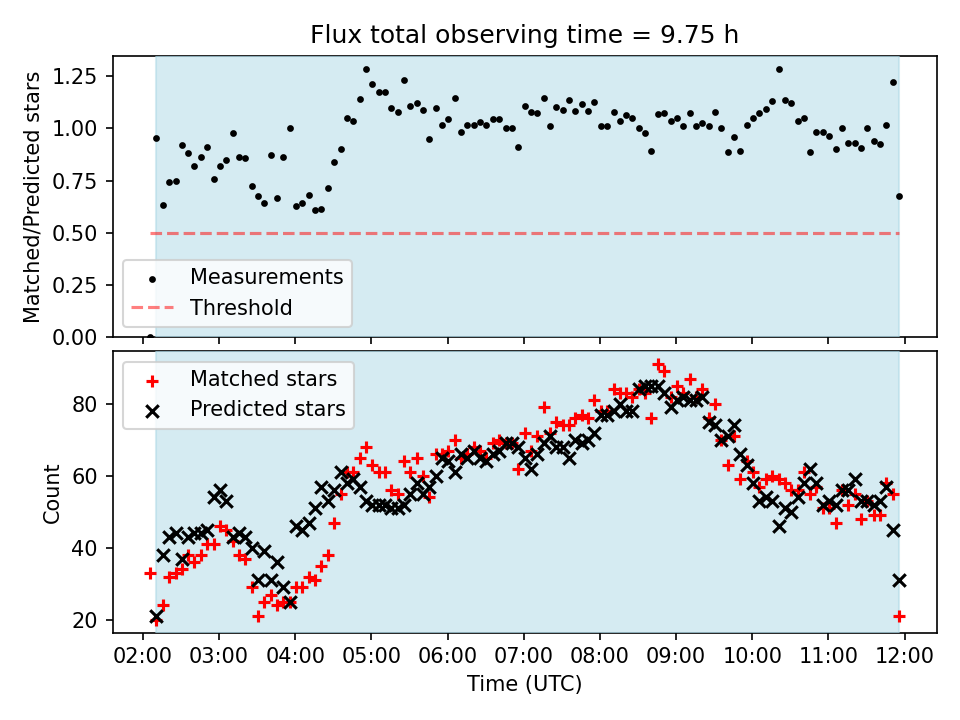 Flux total observing time = 9.75 h

Matched/Predicted stars

1.25
1.00
0.75
0.50
0.25
0.00

Measurements
Threshold

Matched stars
Predicted stars

Count

80
60
40
20

02:00 03:00 04:00 05:00 06:00 07:00 08:00 09:00 10:00 11:00 12:00

Time (UTC)